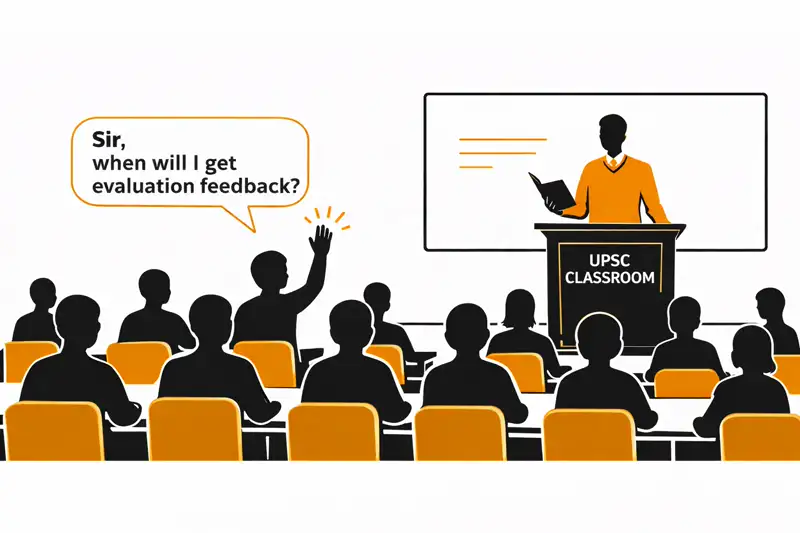 Sir,
when will I get evaluation feedback?

UPSC CLASSROOM